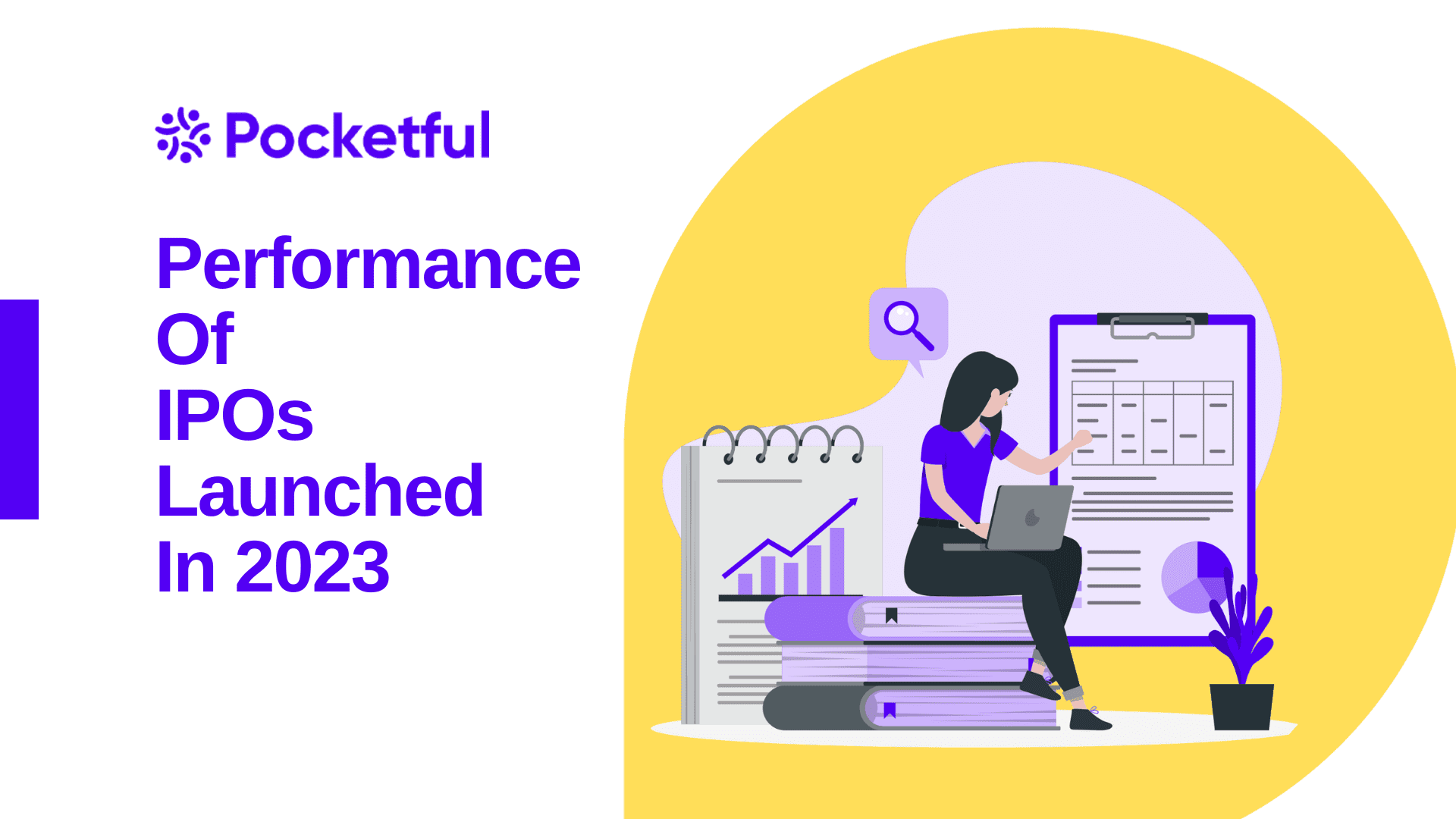 Pocketful

Performance
Of
IPOs
Launched
In 2023